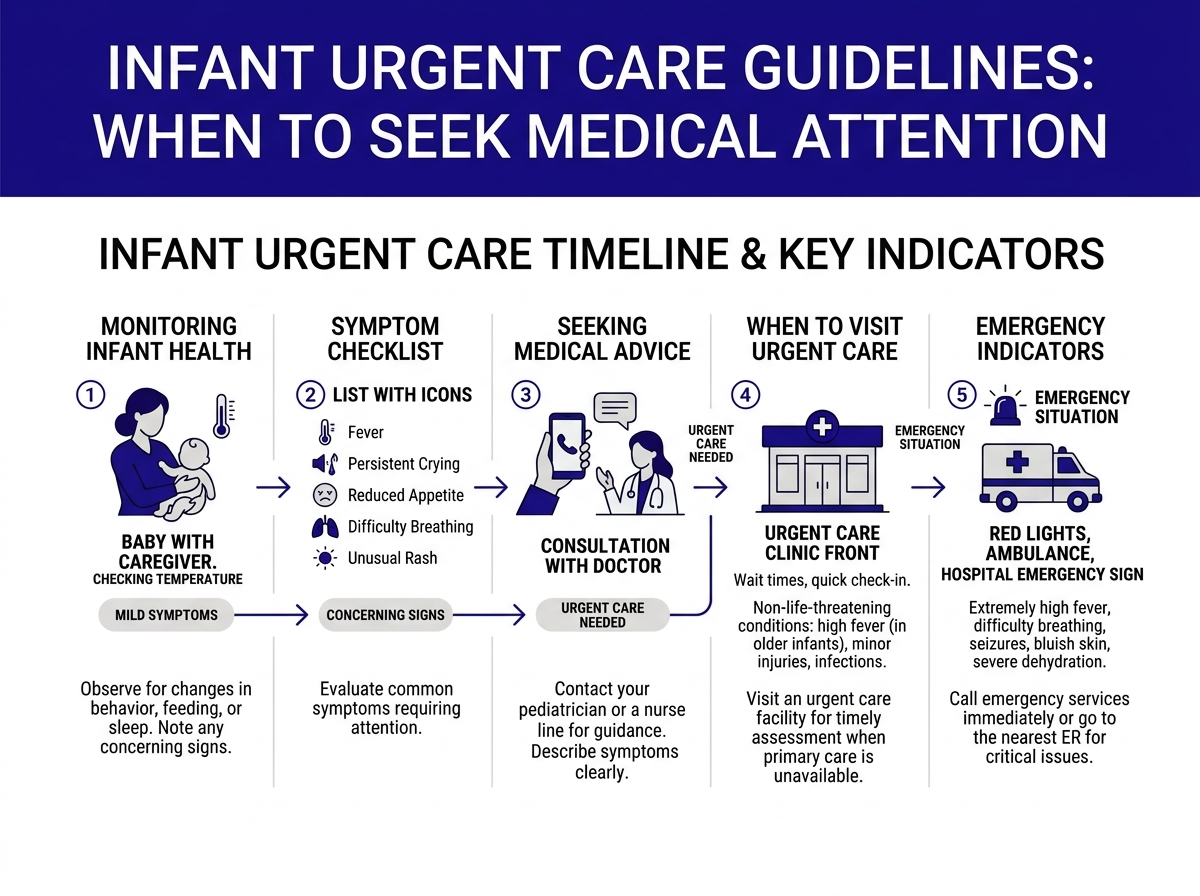 INFANT URGENT CARE GUIDELINES: WHEN TO SEEK MEDICAL ATTENTION

INFANT URGENT CARE TIMELINE & KEY INDICATORS

MONITORING INFANT HEALTH

1

BABY WITH CAREGIVER. CHECKING TEMPERATURE

MILD SYMPTOMS

Observe for changes in behavior, feeding, or sleep. Note any concerning signs.

SYMPTOM CHECKLIST

2 LIST WITH ICONS

Fever
Persistent Crying
Reduced Appetite
Difficulty Breathing
Unusual Rash

CONCERNING SIGNS

Evaluate common symptoms requiring attention.

SEEKING MEDICAL ADVICE

3

CONSULTATION WITH DOCTOR

URGENT CARE NEEDED

Contact your pediatrician or a nurse line for guidance. Describe symptoms clearly.

URGENT CARE NEEDED

WHEN TO VISIT URGENT CARE

4

URGENT CARE CLINIC FRONT

Wait times, quick check-in.

Non-life-threatening conditions: high fever (in older infants), minor injuries, infections.

Visit an urgent care facility for timely assessment when primary care is unavailable.

EMERGENCY SITUATION

EMERGENCY INDICATORS

5 EMERGENCY SITUATION

RED LIGHTS, AMBULANCE, HOSPITAL EMERGENCY SIGN

Extremely high fever, difficulty breathing, seizures, bluish skin, severe dehydration.

Call emergency services immediately or go to the nearest ER for critical issues.